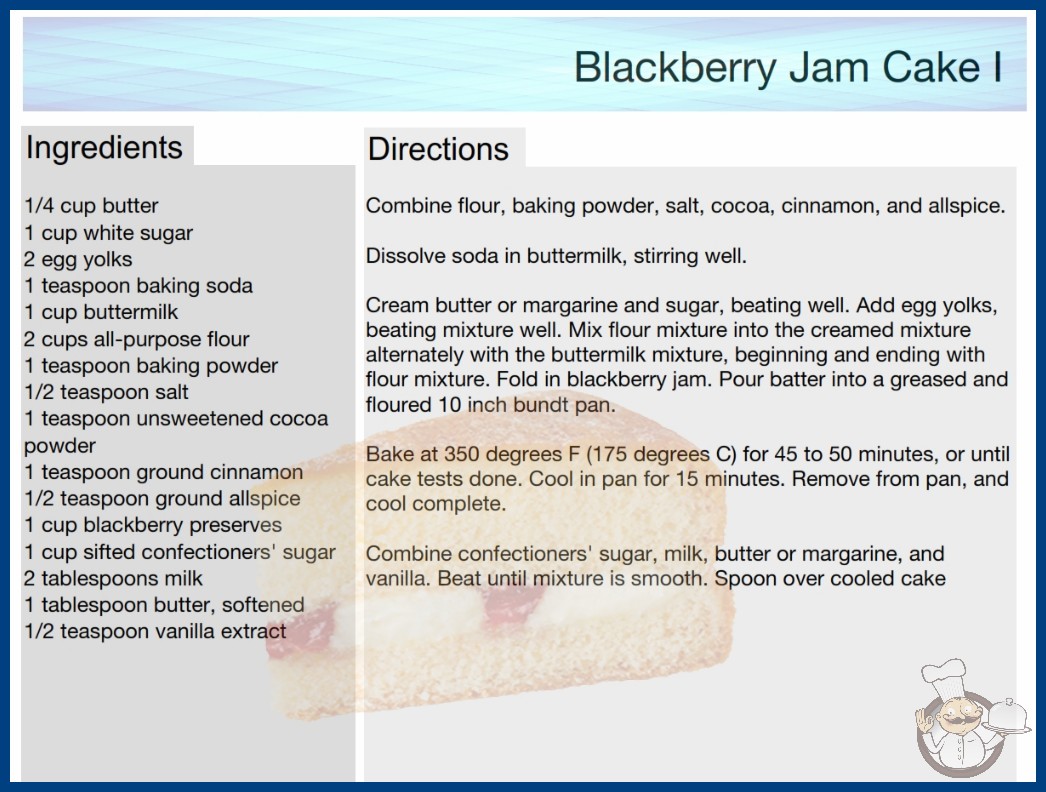 Blackberry Jam Cake I

Ingredients

1/4 cup butter
1 cup white sugar
2 egg yolks
1 teaspoon baking soda
1 cup buttermilk
2 cups all-purpose flour
1 teaspoon baking powder
1/2 teaspoon salt
1 teaspoon unsweetened cocoa powder
1 teaspoon ground cinnamon
1/2 teaspoon ground allspice
1 cup blackberry preserves
1 cup sifted confectioners' sugar
2 tablespoons milk
1 tablespoon butter, softened
1/2 teaspoon vanilla extract

Directions

Combine flour, baking powder, salt, cocoa, cinnamon, and allspice.

Dissolve soda in buttermilk, stirring well.

Cream butter or margarine and sugar, beating well. Add egg yolks, beating mixture well. Mix flour mixture into the creamed mixture alternately with the buttermilk mixture, beginning and ending with flour mixture. Fold in blackberry jam. Pour batter into a greased and floured 10 inch bundt pan.

Bake at 350 degrees F (175 degrees C) for 45 to 50 minutes, or until cake tests done. Cool in pan for 15 minutes. Remove from pan, and cool complete.

Combine confectioners' sugar, milk, butter or margarine, and vanilla. Beat until mixture is smooth. Spoon over cooled cake